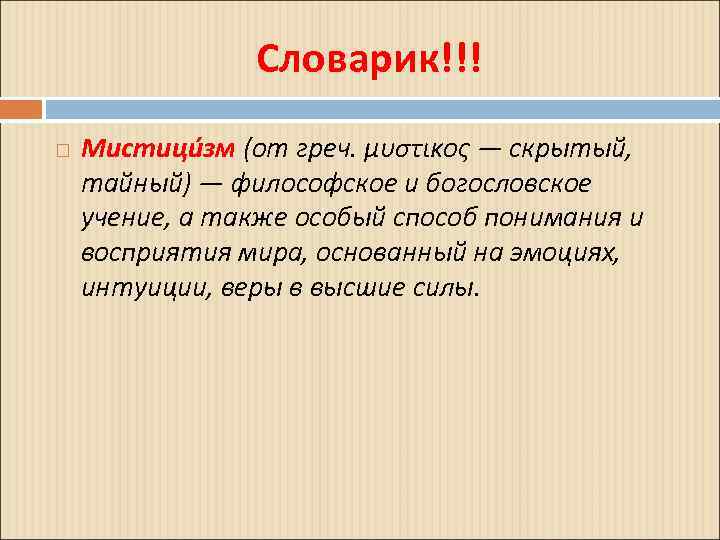 Словарик!!!

Мистици́зм (от греч. μυστικος — скрытый, тайный) — философское и богословское учение, а также особый способ понимания и восприятия мира, основанный на эмоциях, интуиции, веры в высшие силы.